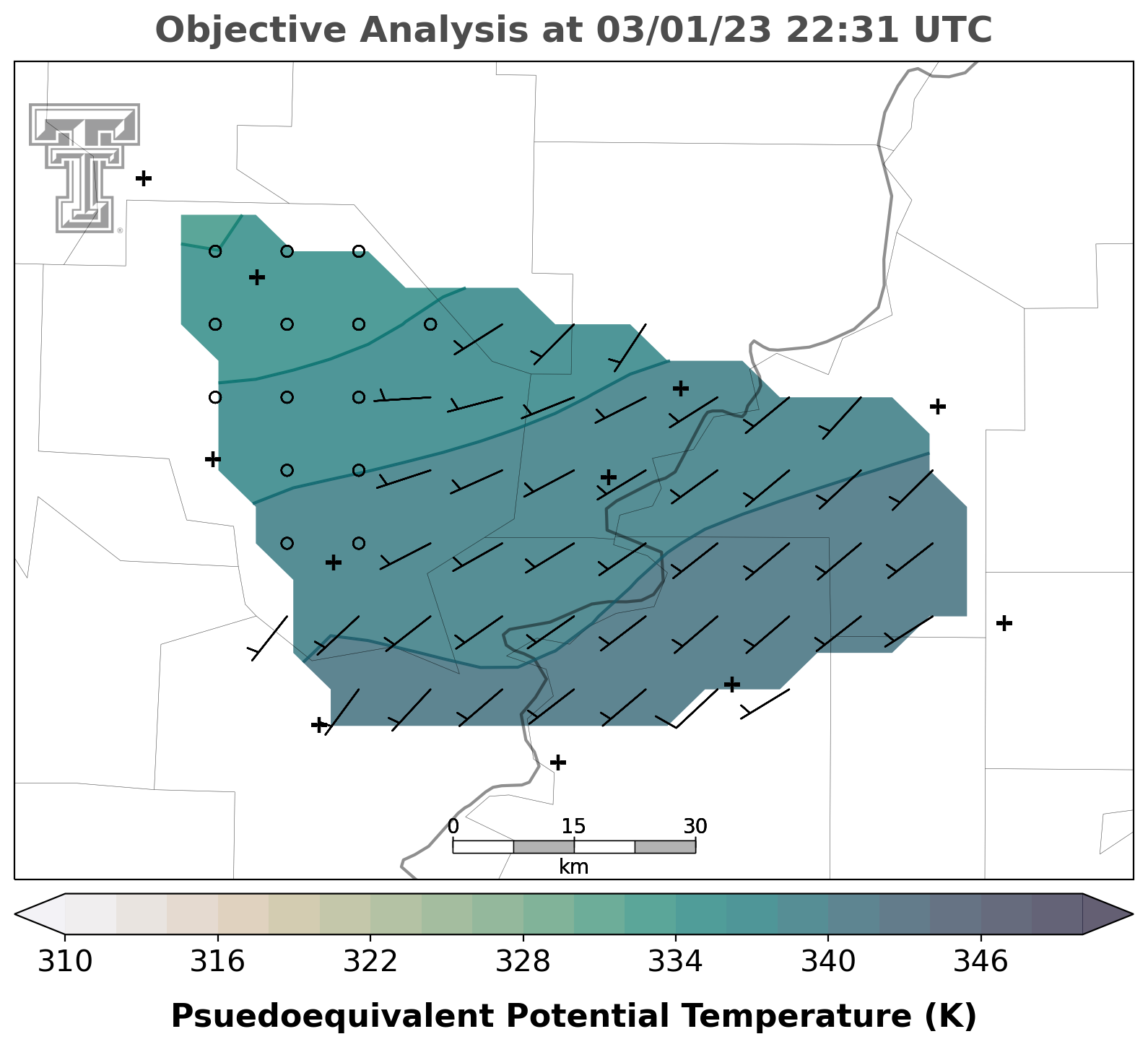 Objective Analysis at 03/01/23 22:31 UTC

0
15
30
km

310
316
322
328
334
340
346

Psuedoequivalent Potential Temperature (K)